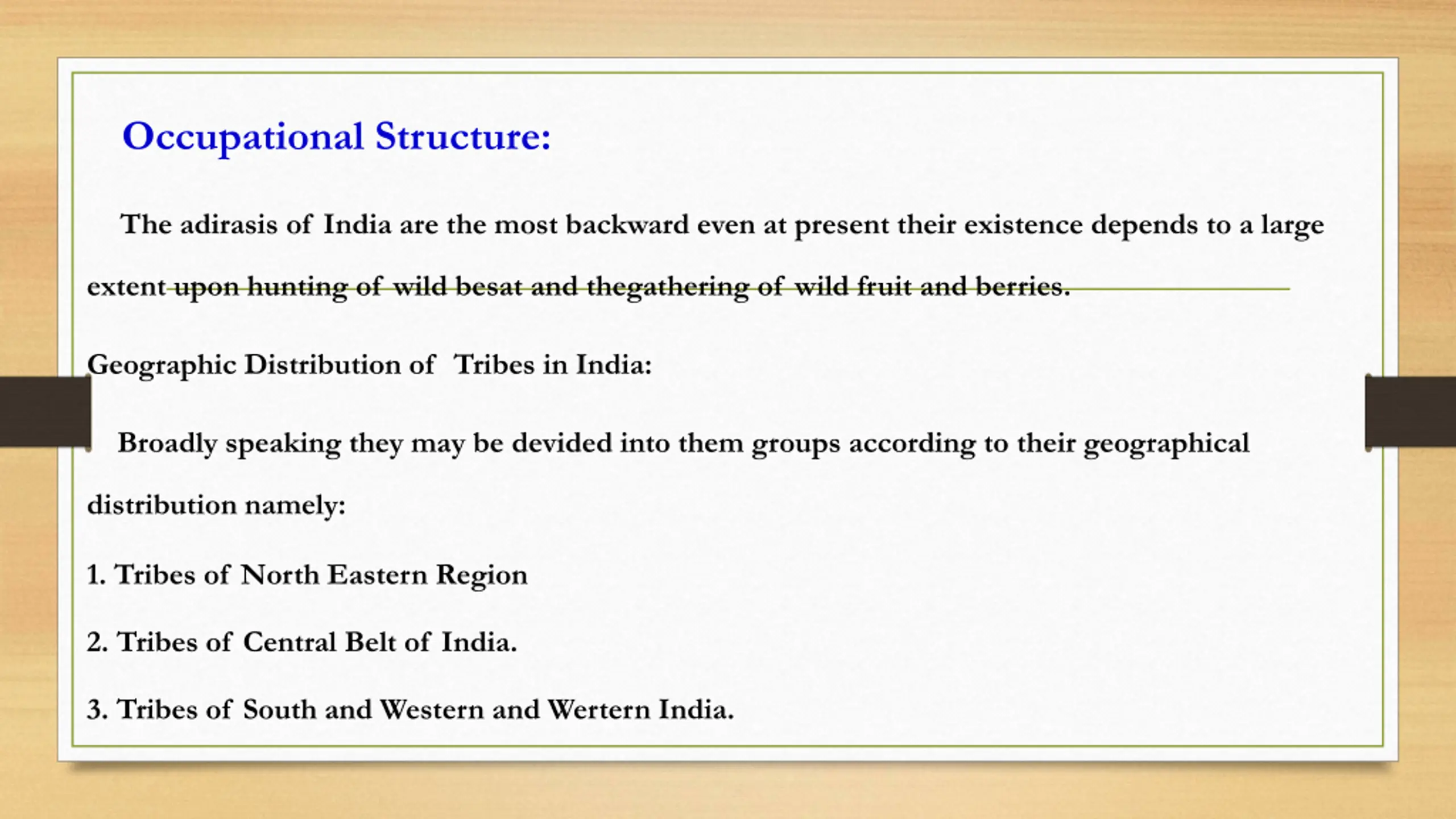 Occupational Structure:

The adirasis of India are the most backward even at present their existence depends to a large extent upon hunting of wild besat and thegathering of wild fruit and berries.

Geographic Distribution of Tribes in India:

Broadly speaking they may be devided into them groups according to their geographical distribution namely:

1. Tribes of North Eastern Region

2. Tribes of Central Belt of India.

3. Tribes of South and Western and Wertern India.